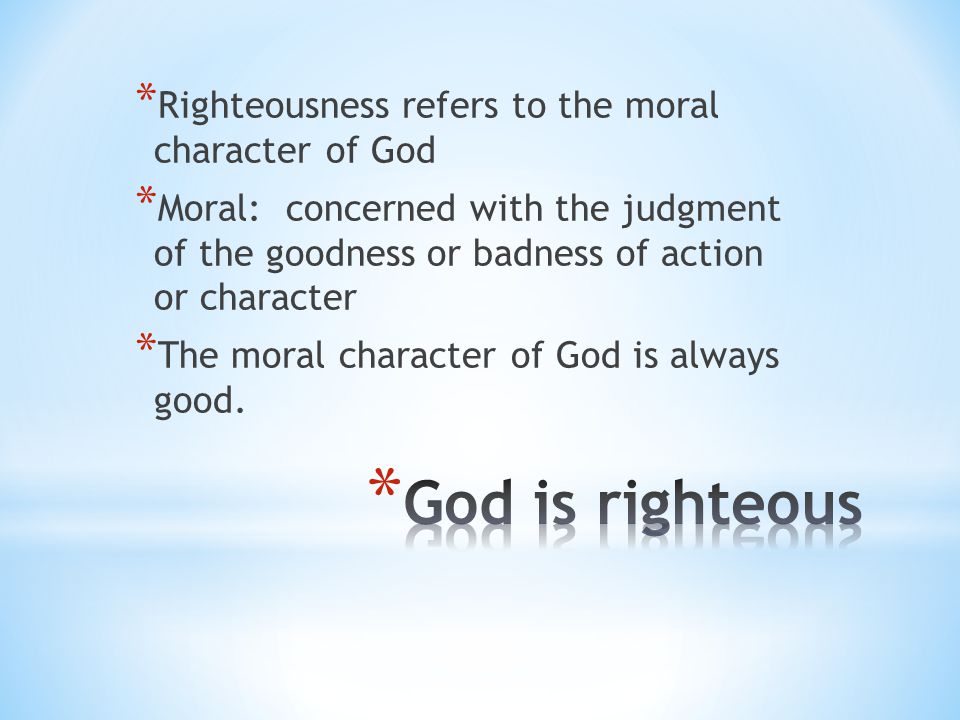 *Righteousness refers to the moral character of God

*Moral: concerned with the judgment of the goodness or badness of action or character

*The moral character of God is always good.

*God is righteous